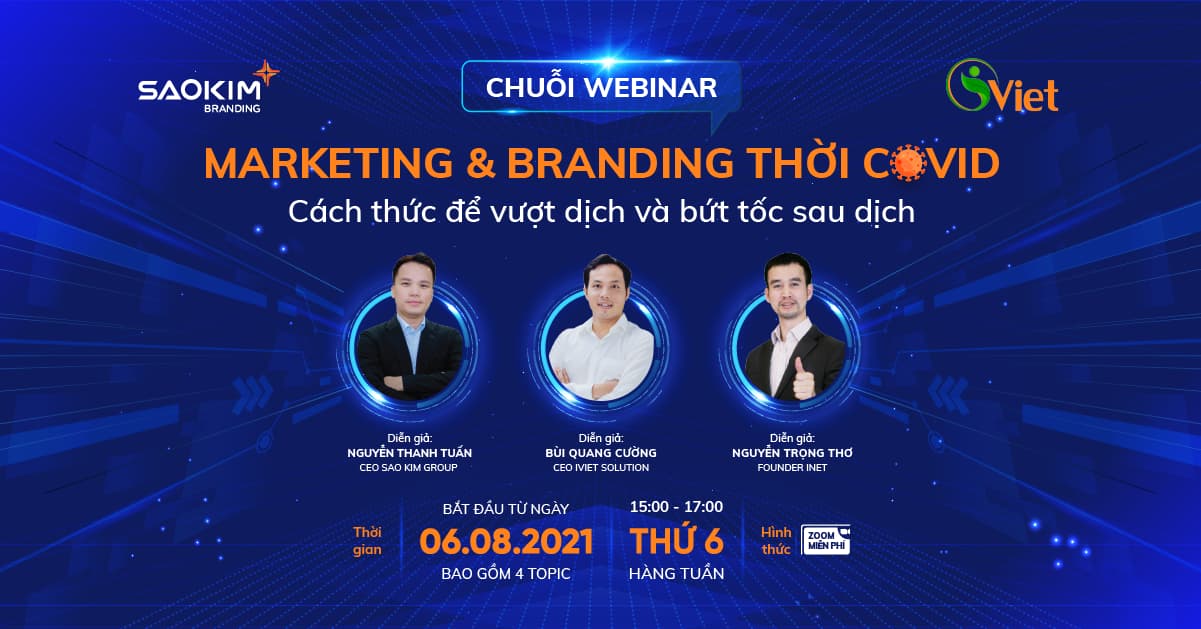 SAOKIM BRANDING

CHUỖI WEBINAR

Viet

MARKETING & BRANDING THỜI COVID

Cách thức để vượt dịch và bứt tốc sau dịch

Diễn giả:
NGUYỄN THANH TUẤN
CEO SAO KIM GROUP

Diễn giả:
BÙI QUANG CƯỜNG
CEO IVIET SOLUTION

Diễn giả:
NGUYỄN TRỌNG THƠ
FOUNDER INET

Thời gian

BẮT ĐẦU TỪ NGÀY
06.08.2021
BAO GỒM 4 TOPIC

15:00 - 17:00
THỨ 6
HÀNG TUẦN

Hình thức

ZOOM
MIỄN PHÍ